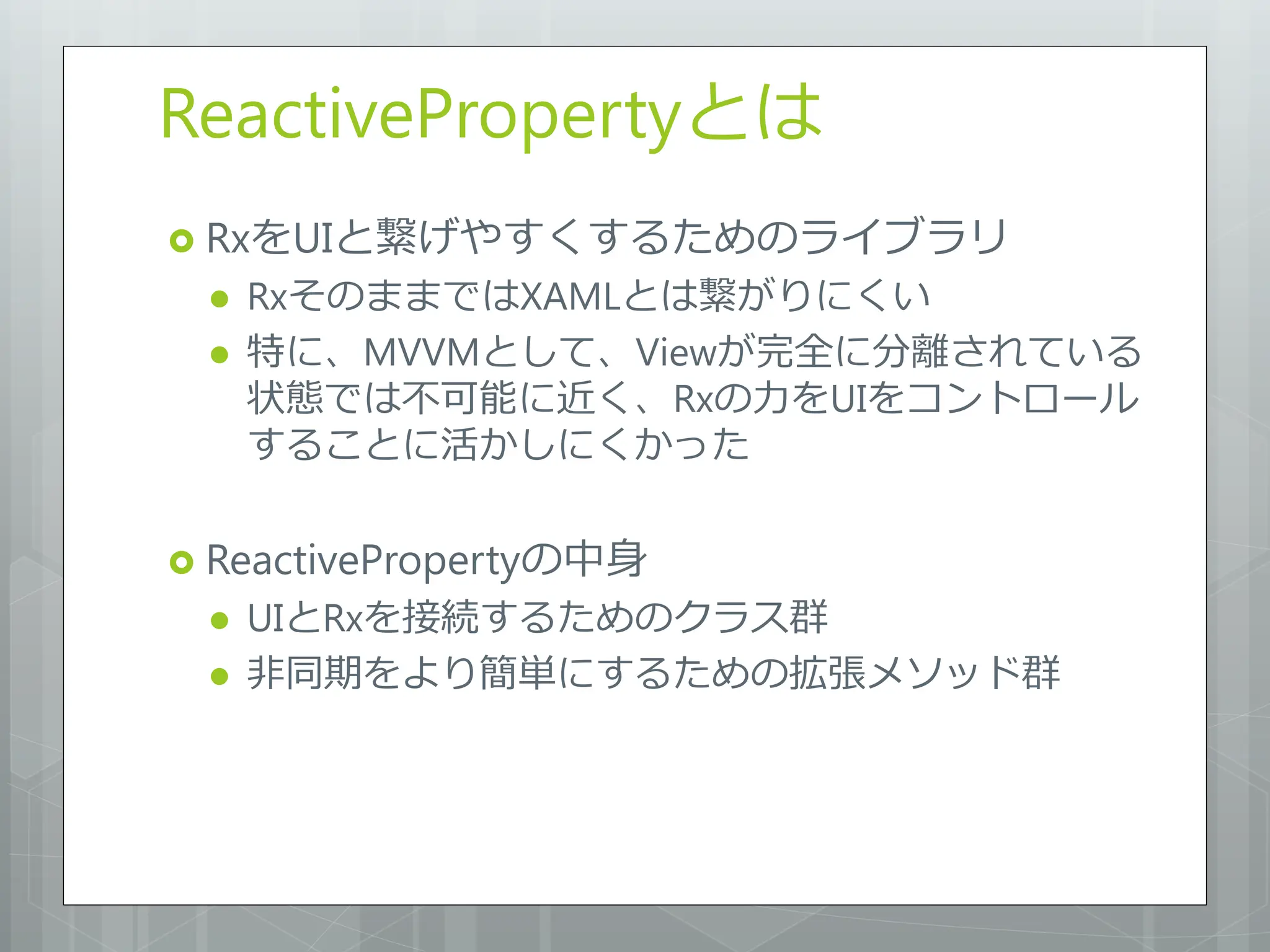 ReactivePropertyとは

RxをUIと繋げやすくするためのライブラリ

Rxそのままでは XAMLとは繋がりにくい

特に、MVVMとして、Viewが完全に分離されている状態では不可能に近く、Rxの力をUIをコントロールすることに活かしにくかった

ReactivePropertyの中身

UIとRxを接続するためのクラス群

非同期をより簡単にするための拡張メソッド群